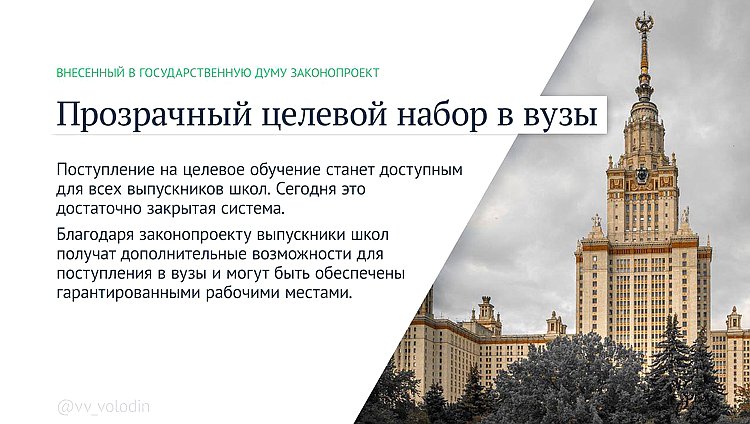 ВНЕСЕННЫЙ В ГОСУДАРСТВЕННУЮ ДУМУ ЗАКОНОПРОЕКТ

Прозрачный целевой набор в вузы

Поступление на целевое обучение станет доступным для всех выпускников школ. Сегодня это достаточно закрытая система.

Благодаря законопроекту выпускники школ получат дополнительные возможности для поступления в вузы и могут быть обеспечены гарантированными рабочими местами.

@vv_volodin